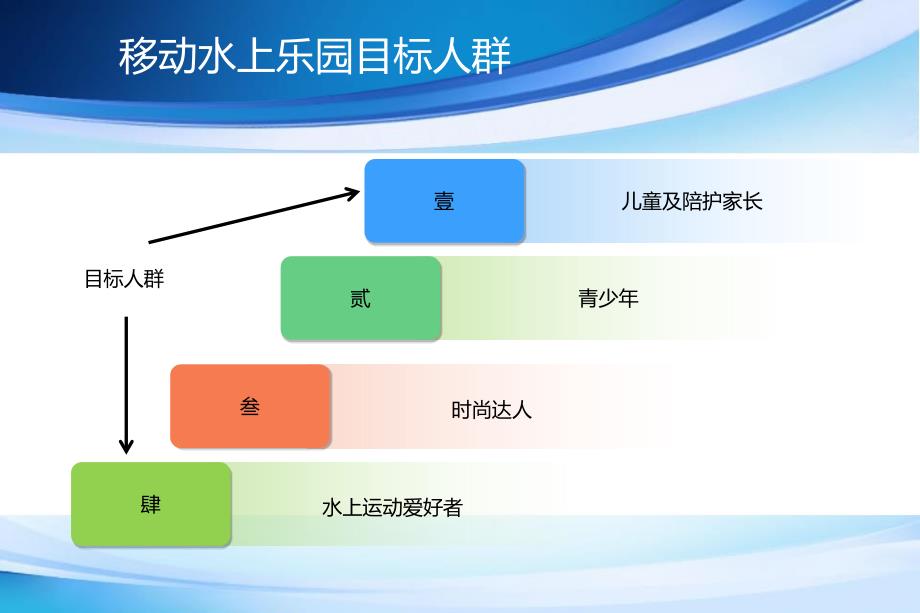 移动水上乐园目标人群

目标人群

壹 儿童及陪护家长

贰 青少年

叁 时尚达人

肆 水上运动爱好者